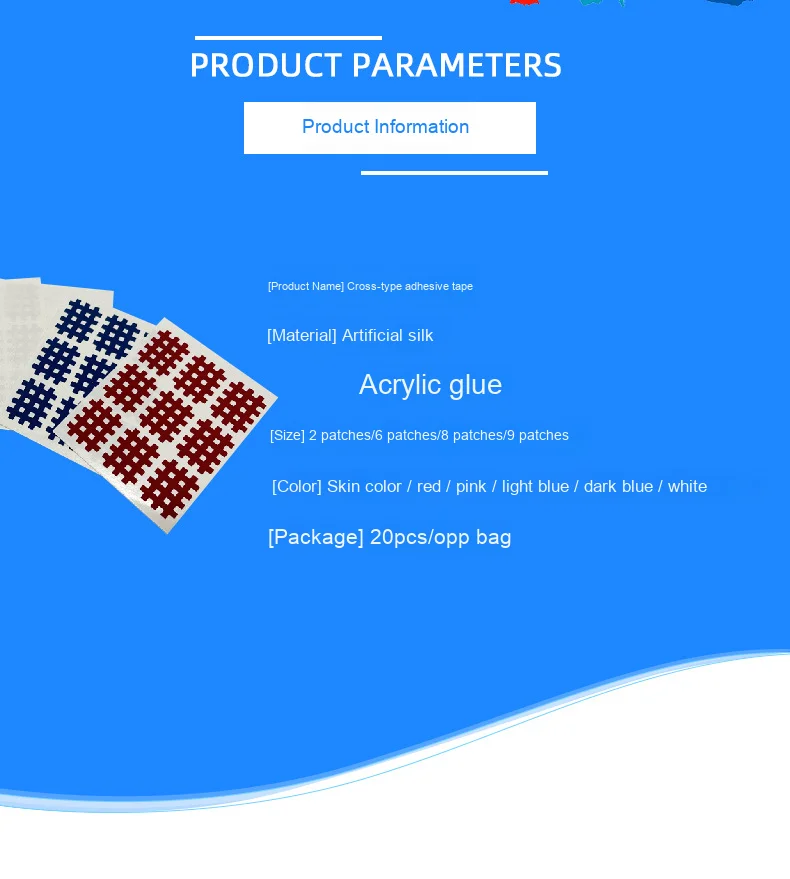 PRODUCT PARAMETERS

Product Information

[Product Name] Cross-type adhesive tape

[Material] Artificial silk

Acrylic glue

[Size] 2 patches/6 patches/8 patches/9 patches

[Color] Skin color / red / pink / light blue / dark blue / white

[Package] 20pcs/opp bag